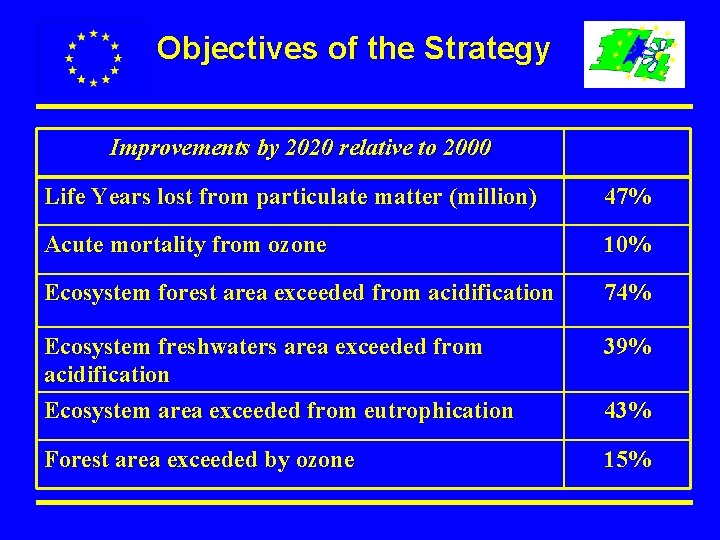 Objectives of the Strategy

| Improvements by 2020 relative to 2000 | |
|---|---|
| Life Years lost from particulate matter (million) | 47% |
| Acute mortality from ozone | 10% |
| Ecosystem forest area exceeded from acidification | 74% |
| Ecosystem freshwaters area exceeded from acidification | 39% |
| Ecosystem area exceeded from eutrophication | 43% |
| Forest area exceeded by ozone | 15% |